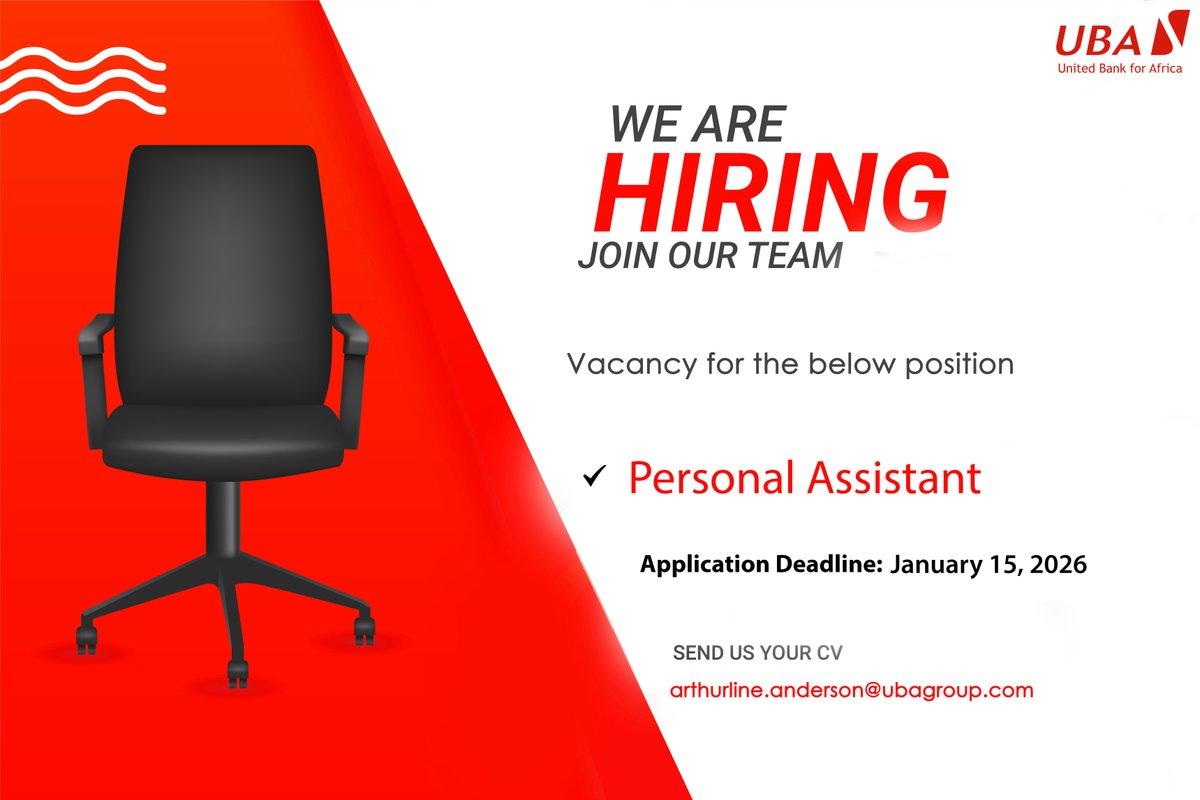 UBA
United Bank for Africa

WE ARE
HIRING
JOIN OUR TEAM

Vacancy for the below position

✓ Personal Assistant

Application Deadline: January 15, 2026

SEND US YOUR CV

arthurline.anderson@ubagroup.com